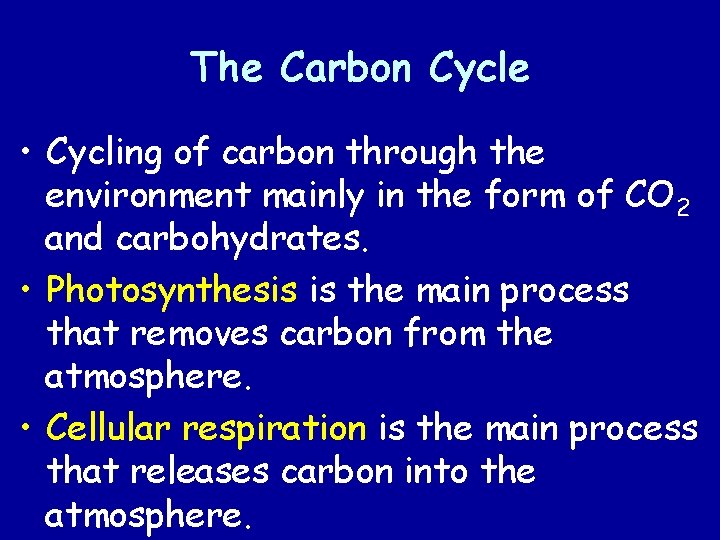 The Carbon Cycle

• Cycling of carbon through the environment mainly in the form of $CO_2$ and carbohydrates.

• Photosynthesis is the main process that removes carbon from the atmosphere.

• Cellular respiration is the main process that releases carbon into the atmosphere.